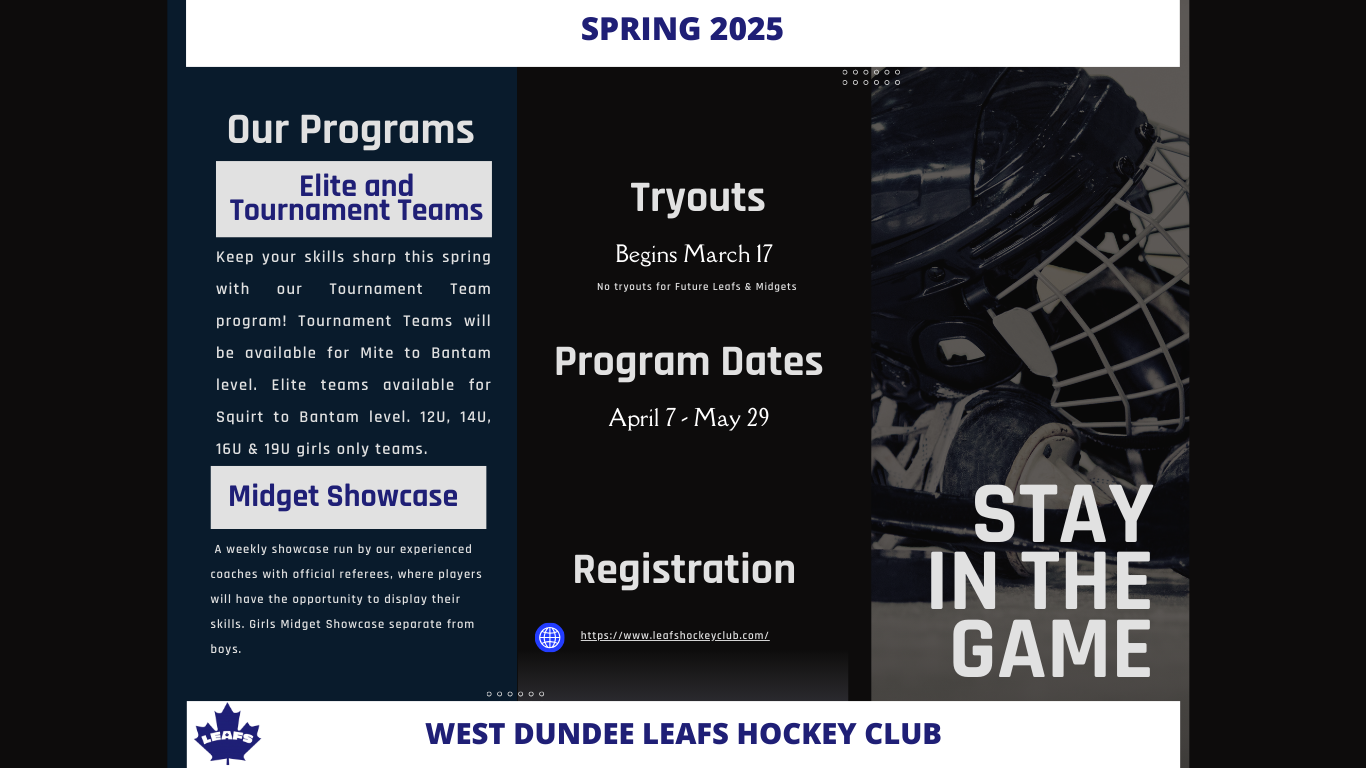 SPRING 2025

Our Programs

Elite and Tournament Teams

Keep your skills sharp this spring with our Tournament Team program! Tournament Teams will be available for Mite to Bantam level. Elite teams available for Squirt to Bantam level. 12U, 14U, 16U & 19U girls only teams.

Midget Showcase

A weekly showcase run by our experienced coaches with official referees, where players will have the opportunity to display their skills. Girls Midget Showcase separate from boys.

Tryouts

Begins March 17

No tryouts for Future Leafs & Midgets

Program Dates

April 7 - May 29

Registration

https://www.leafshockeyclub.com/

STAY IN THE GAME

LEAFS

WEST DUNDEE LEAFS HOCKEY CLUB